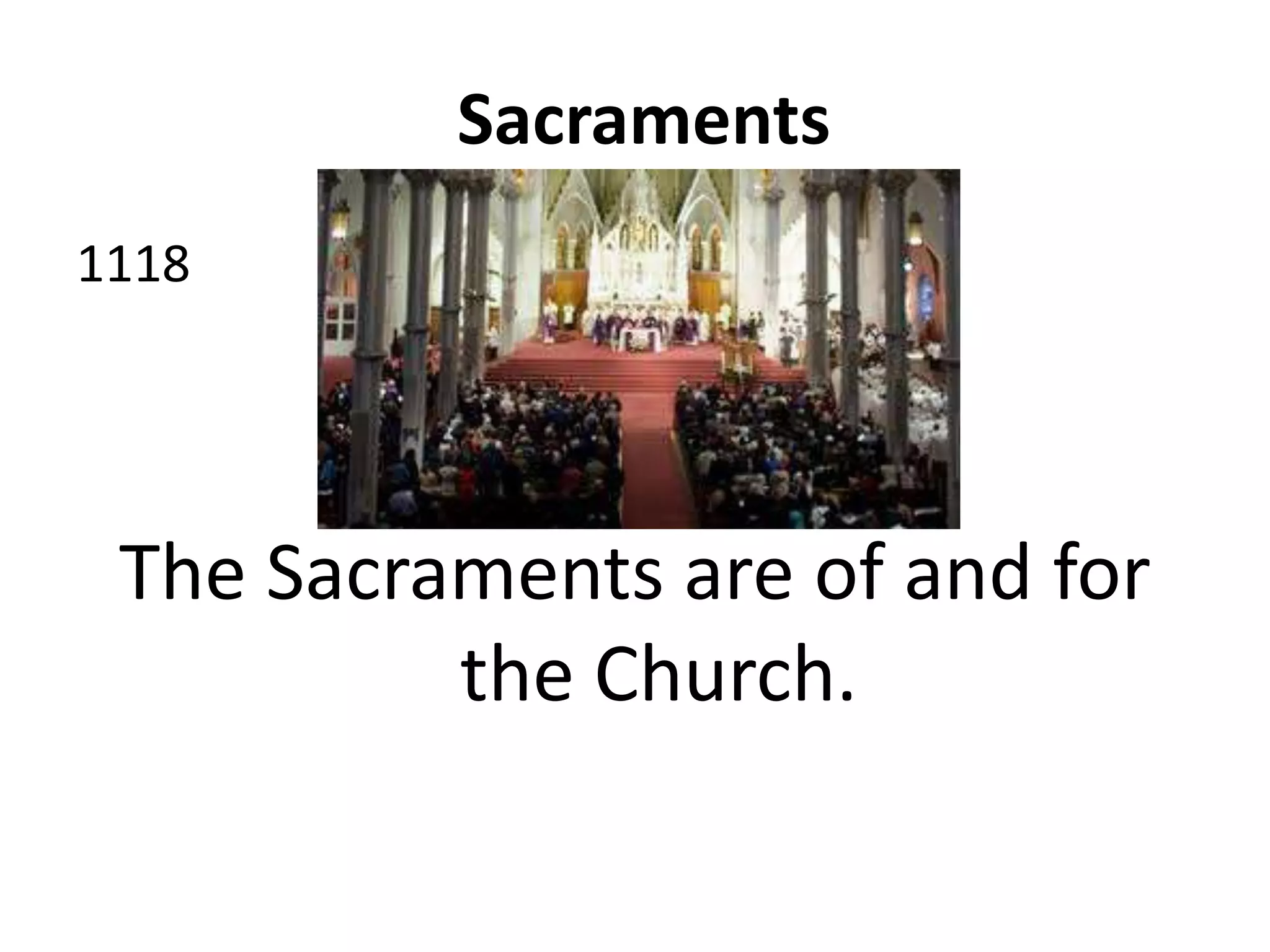 Sacraments

1118

The Sacraments are of and for the Church.